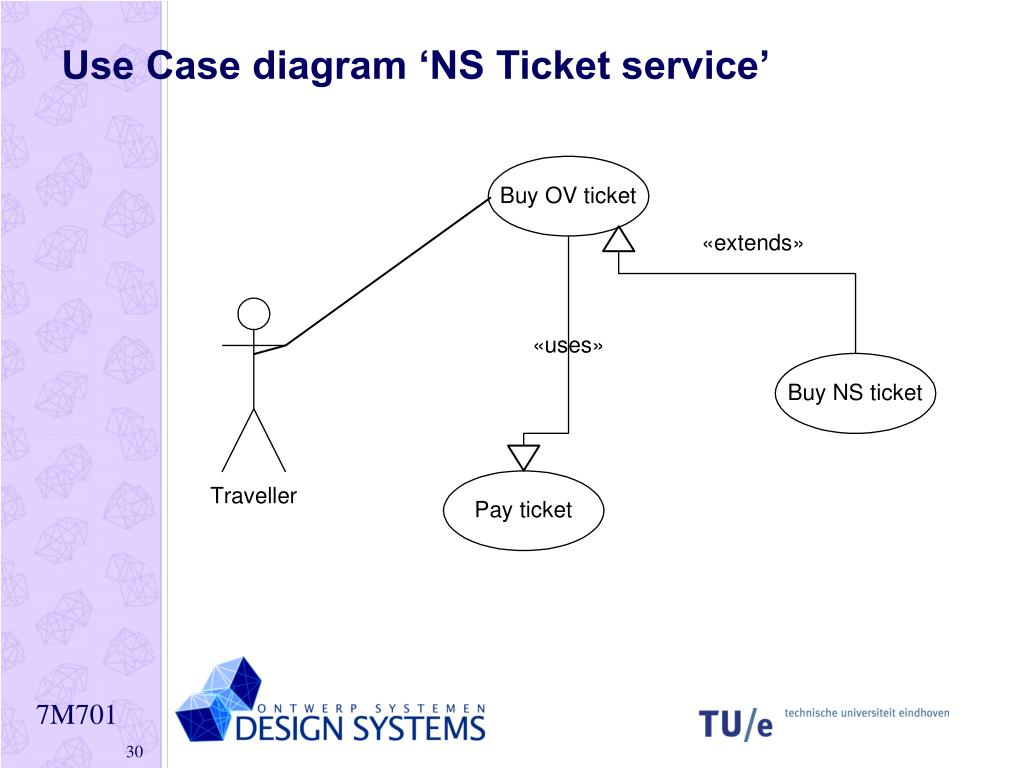 Use Case diagram ‘NS Ticket service’

Buy OV ticket

«extends»

«uses»

Buy NS ticket

Traveller

Pay ticket

7M701

30

ONTWERP SYSTEMEN
DESIGN SYSTEMS

TU/e technische universiteit eindhoven